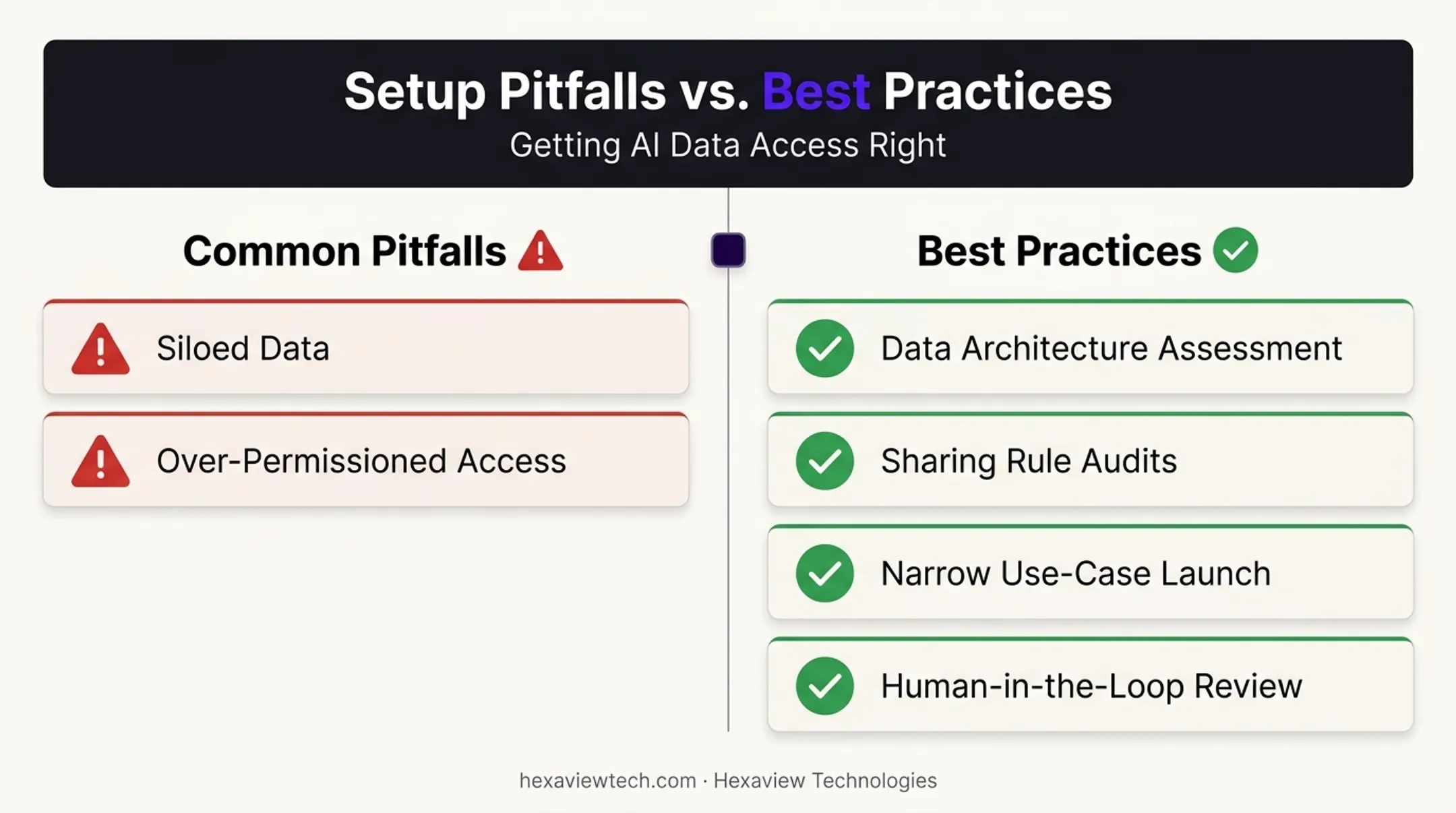 Setup Pitfalls vs. Best Practices
Getting AI Data Access Right

Common Pitfalls

Siloed Data

Over-Permissioned Access

Best Practices

Data Architecture Assessment

Sharing Rule Audits

Narrow Use-Case Launch

Human-in-the-Loop Review

hexaviewtech.com · Hexaview Technologies